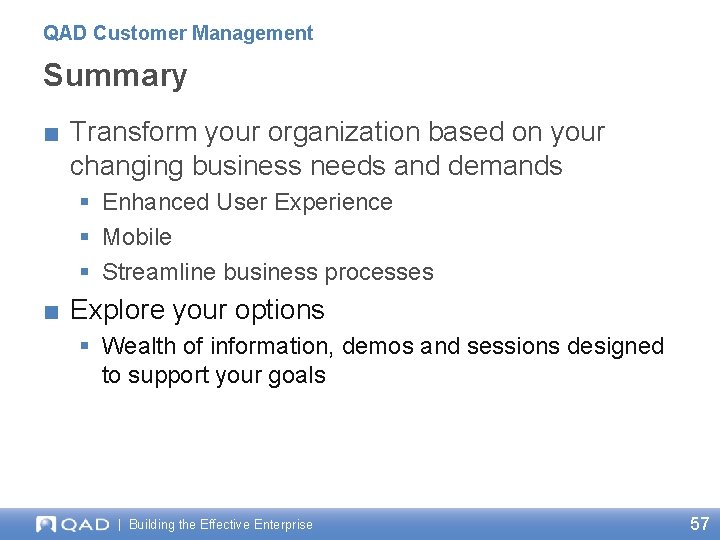 QAD Customer Management

Summary

■ Transform your organization based on your changing business needs and demands

▪ Enhanced User Experience

▪ Mobile

▪ Streamline business processes

■ Explore your options

▪ Wealth of information, demos and sessions designed to support your goals

QAD | Building the Effective Enterprise

57